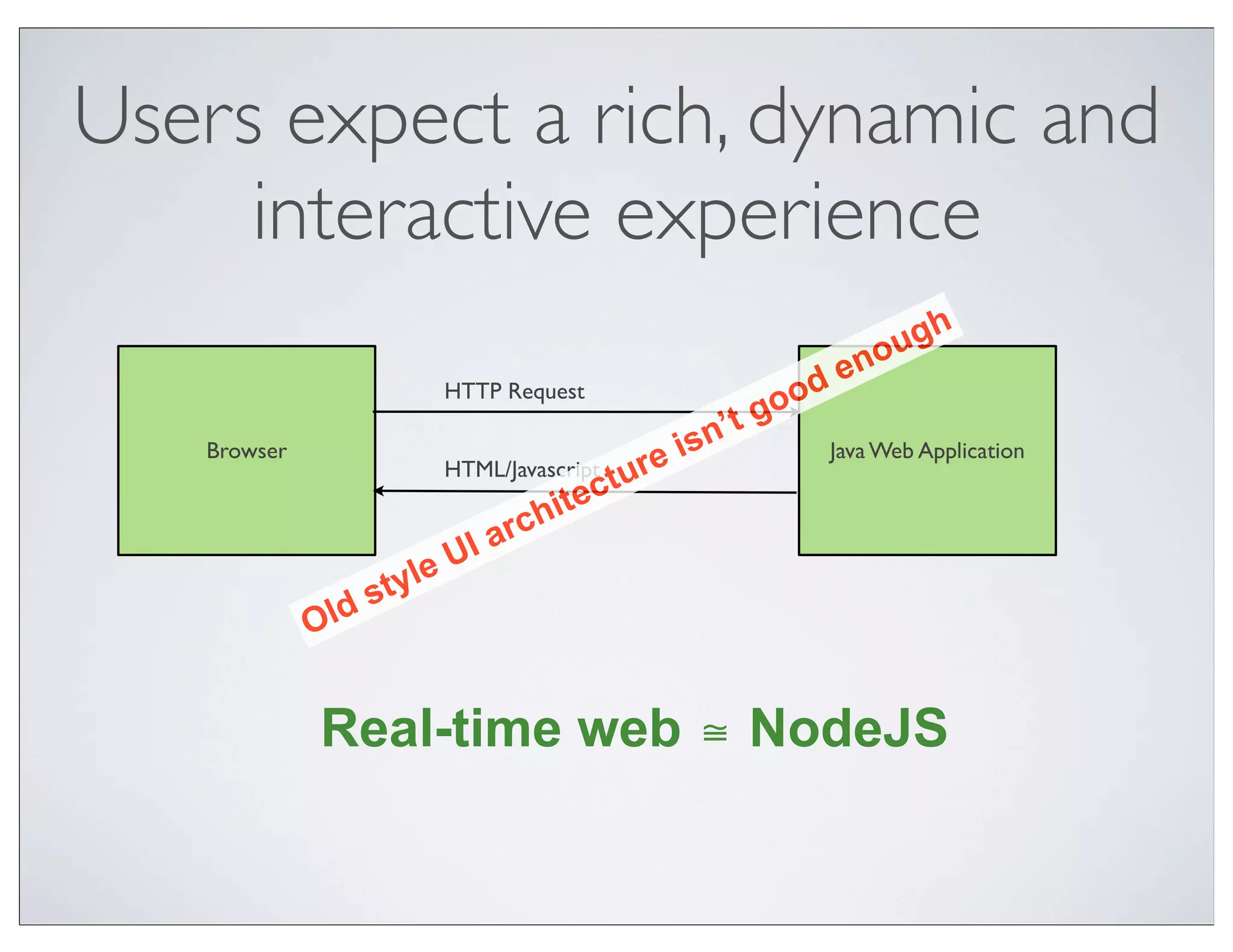 Users expect a rich, dynamic and interactive experience

Browser

HTTP Request

HTML/Javascript

Java Web Application

Old style UI architecture isn't good enough

Real-time web $\cong$ NodeJS